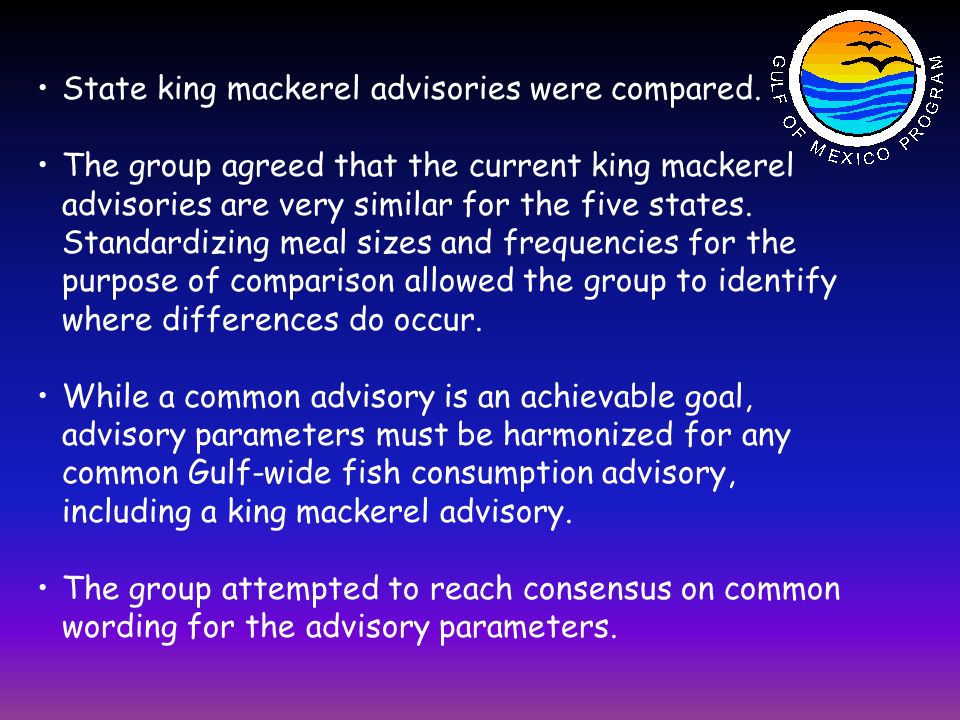 GULF OF MEXICO PROGRAM

• State king mackerel advisories were compared.

• The group agreed that the current king mackerel advisories are very similar for the five states. Standardizing meal sizes and frequencies for the purpose of comparison allowed the group to identify where differences do occur.

• While a common advisory is an achievable goal, advisory parameters must be harmonized for any common Gulf-wide fish consumption advisory, including a king mackerel advisory.

• The group attempted to reach consensus on common wording for the advisory parameters.